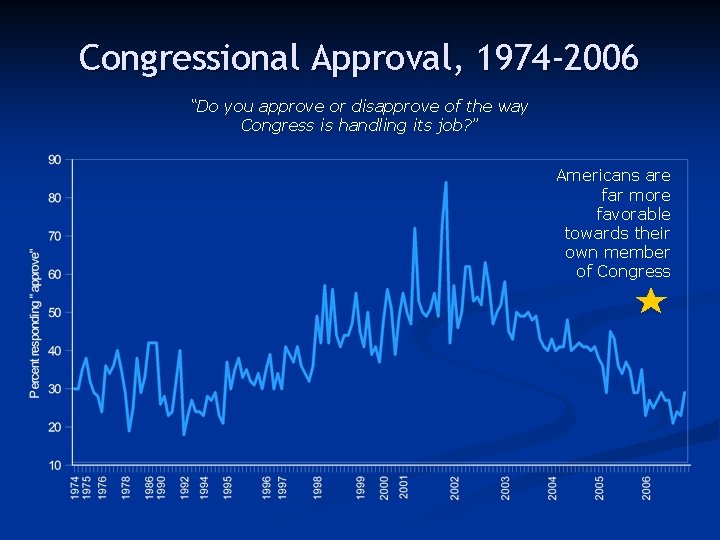 Congressional Approval, 1974-2006

"Do you approve or disapprove of the way Congress is handling its job?"

Americans are far more favorable towards their own member of Congress

Percent responding "approve"

90
80
70
60
50
40
30
20
10

1974
1975
1976
1978
1986
1990
1992
1994
1995
1996
1997
1998
1999
2000
2001
2002
2003
2004
2005
2006